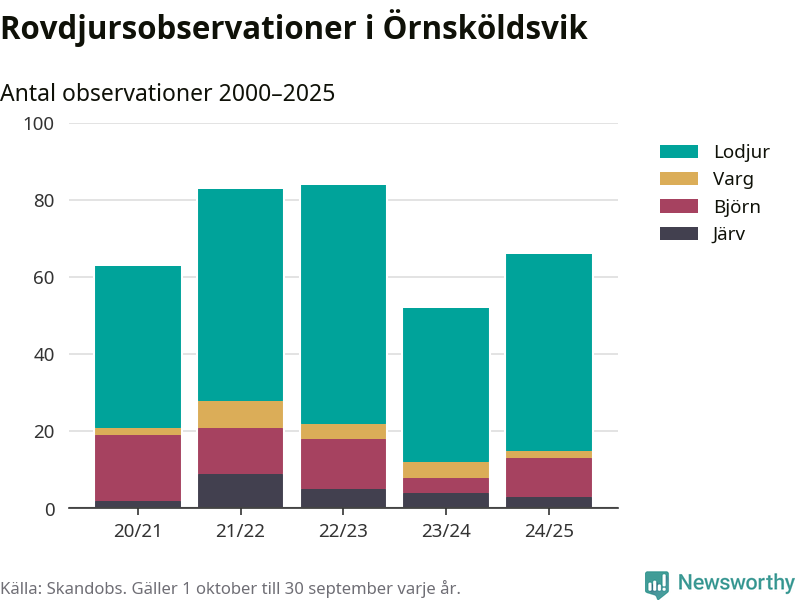 Rovdjursobservationer i Örnsköldsvik

Antal observationer 2000–2025

100
80
60
40
20
0

Lodjur
Varg
Björn
Järv

20/21
21/22
22/23
23/24
24/25

Källa: Skandobs. Gäller 1 oktober till 30 september varje år.

Newsworthy